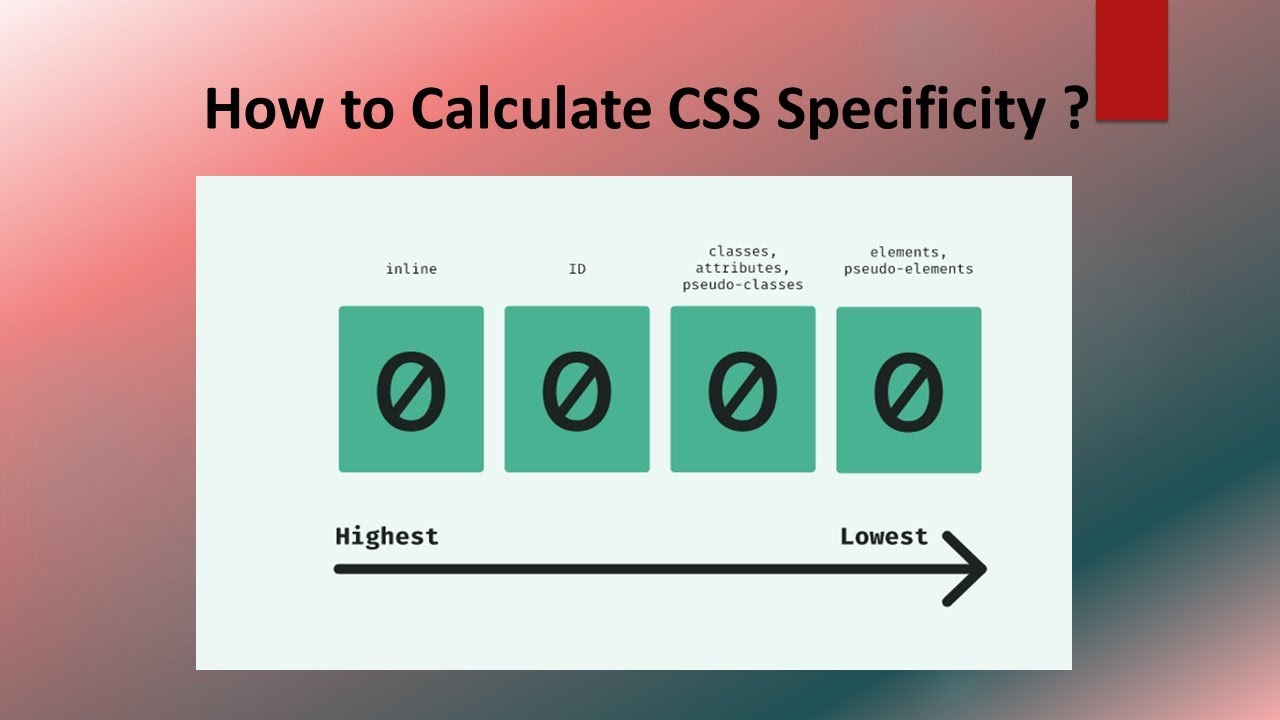 How to Calculate CSS Specificity ?

inline

ID

classes, attributes, pseudo-classes

elements, pseudo-elements

0

0

0

0

Highest

Lowest